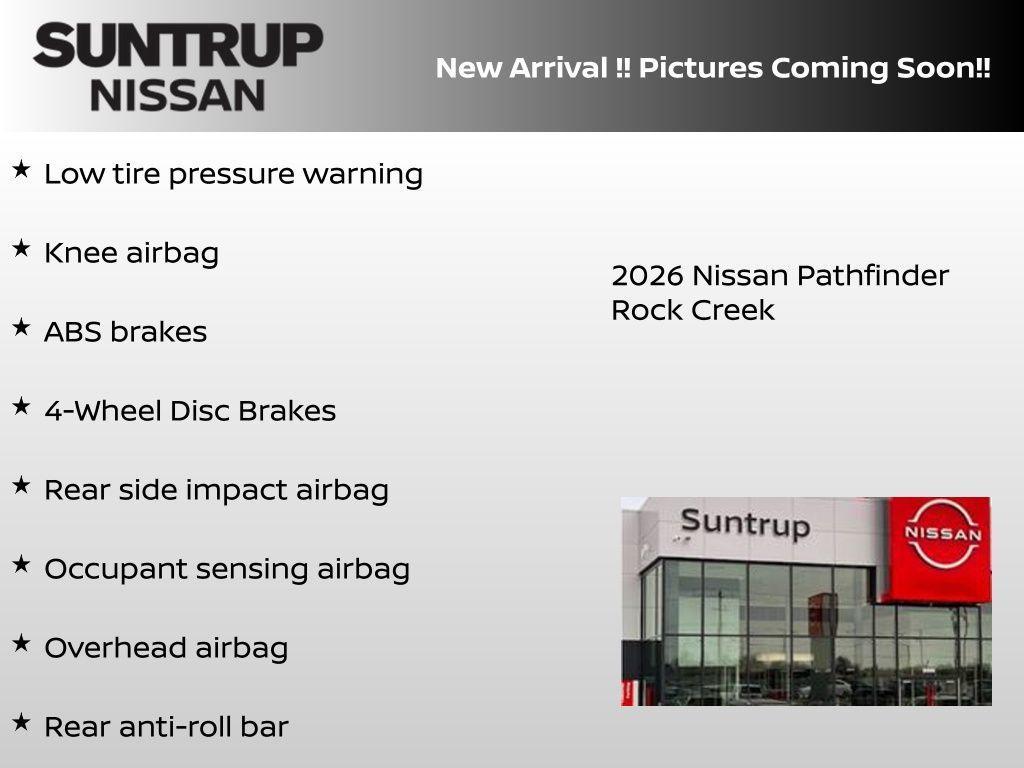 SUNTRUP
NISSAN

New Arrival !! Pictures Coming Soon!!

★ Low tire pressure warning

★ Knee airbag

★ ABS brakes

★ 4-Wheel Disc Brakes

★ Rear side impact airbag

★ Occupant sensing airbag

★ Overhead airbag

★ Rear anti-roll bar

2026 Nissan Pathfinder Rock Creek

Suntrup

NISSAN